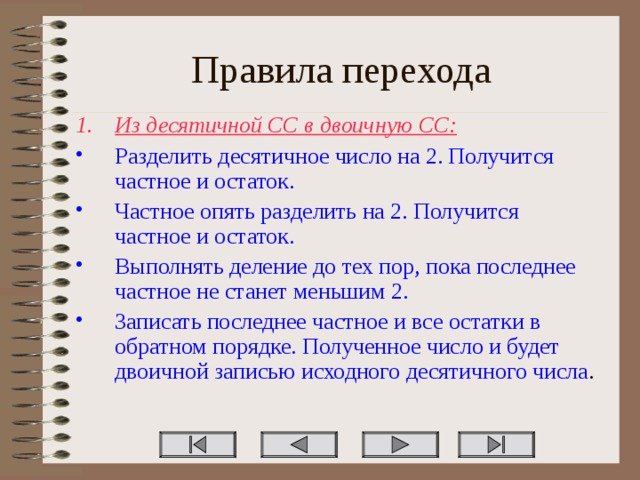 Правила перехода

1. Из десятичной СС в двоичную СС:

• Разделить десятичное число на 2. Получится частное и остаток.

• Частное опять разделить на 2. Получится частное и остаток.

• Выполнять деление до тех пор, пока последнее частное не станет меньшим 2.

• Записать последнее частное и все остатки в обратном порядке. Полученное число и будет двоичной записью исходного десятичного числа.